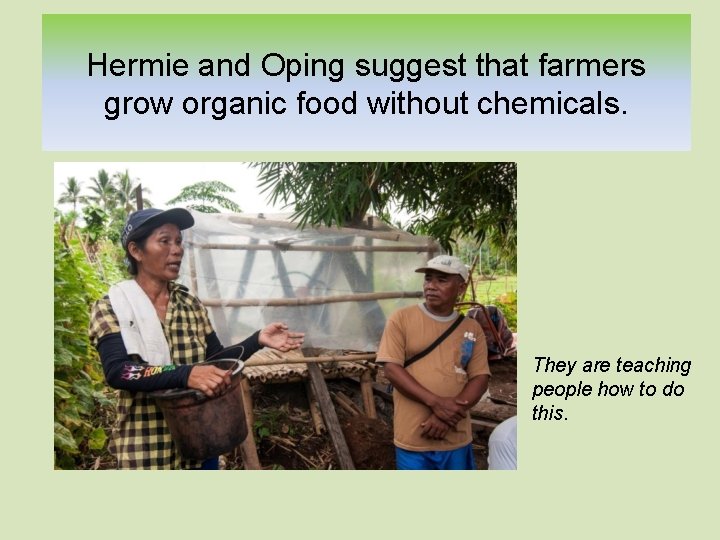 Hermie and Oping suggest that farmers grow organic food without chemicals.

They are teaching people how to do this.